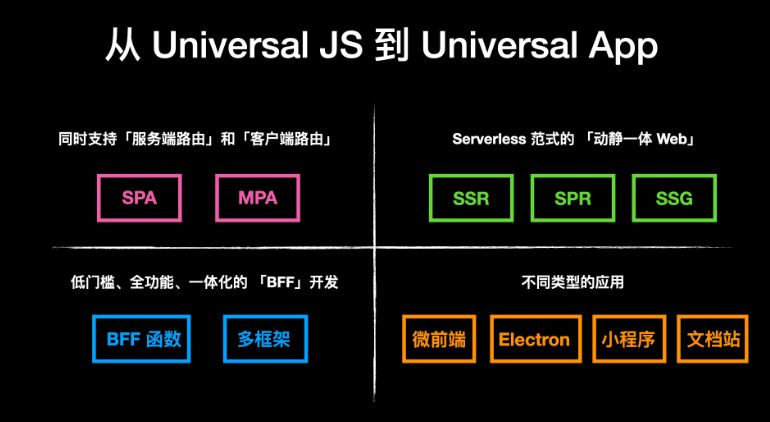 从 Universal JS 到 Universal App

同时支持「服务端路由」和「客户端路由」

SPA

MPA

Serverless 范式的 「动静一体 Web」

SSR

SPR

SSG

低门槛、全功能、一体化的 「BFF」开发

BFF 函数

多框架

不同类型的应用

微前端

Electron

小程序

文档站